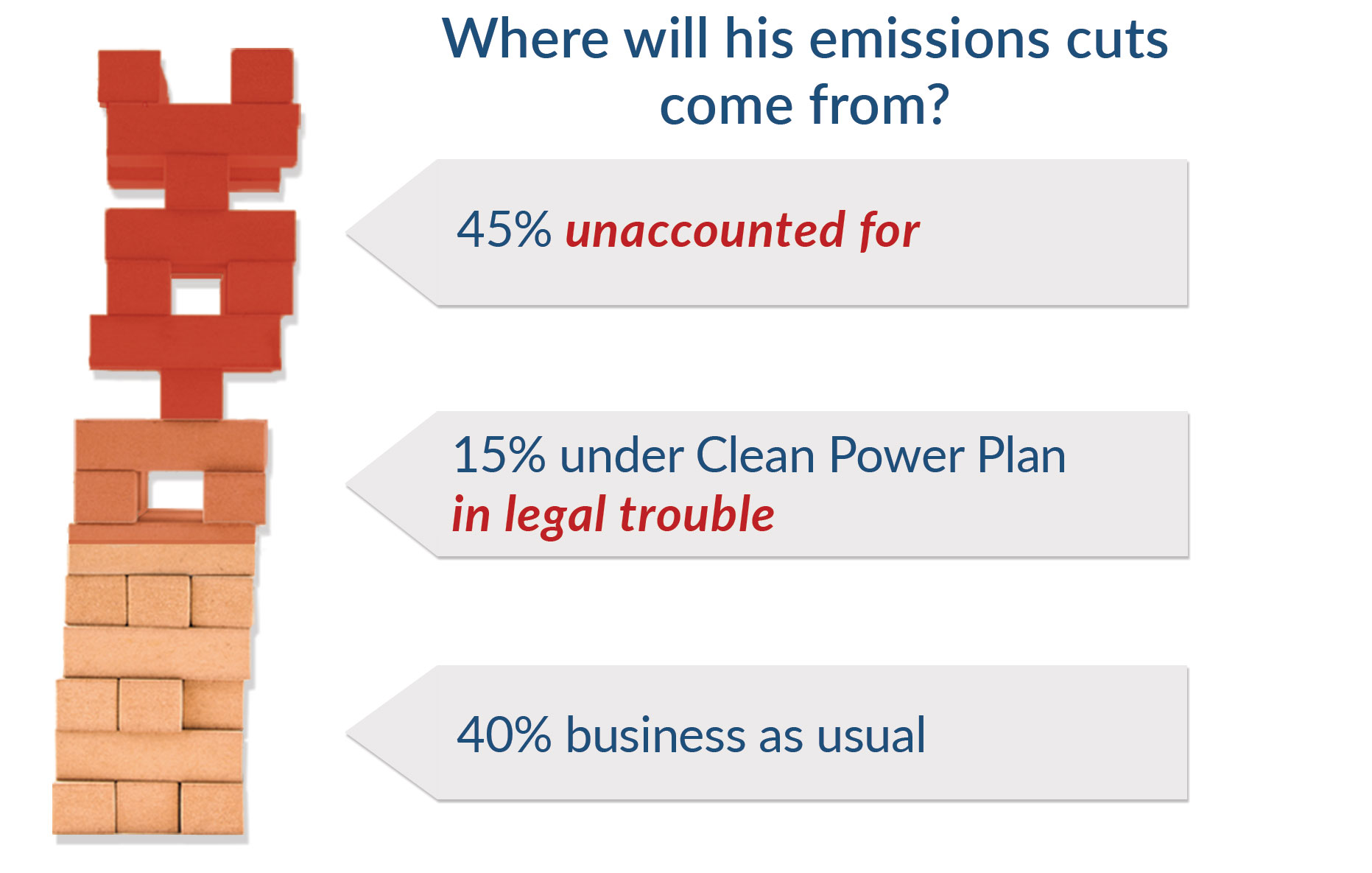 Where will his emissions cuts come from?

45% unaccounted for

15% under Clean Power Plan
in legal trouble

40% business as usual